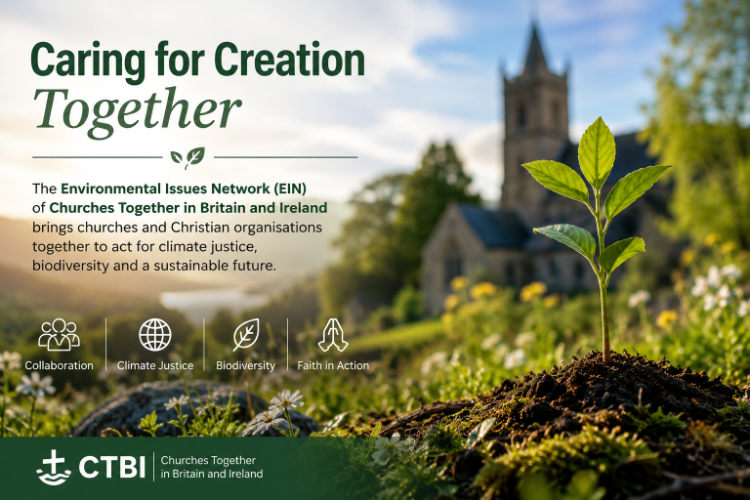 Caring for Creation
Together

The Environmental Issues Network (EIN) of Churches Together in Britain and Ireland brings churches and Christian organisations together to act for climate justice, biodiversity and a sustainable future.

Collaboration
Climate Justice
Biodiversity
Faith in Action

CTBI
Churches Together in Britain and Ireland